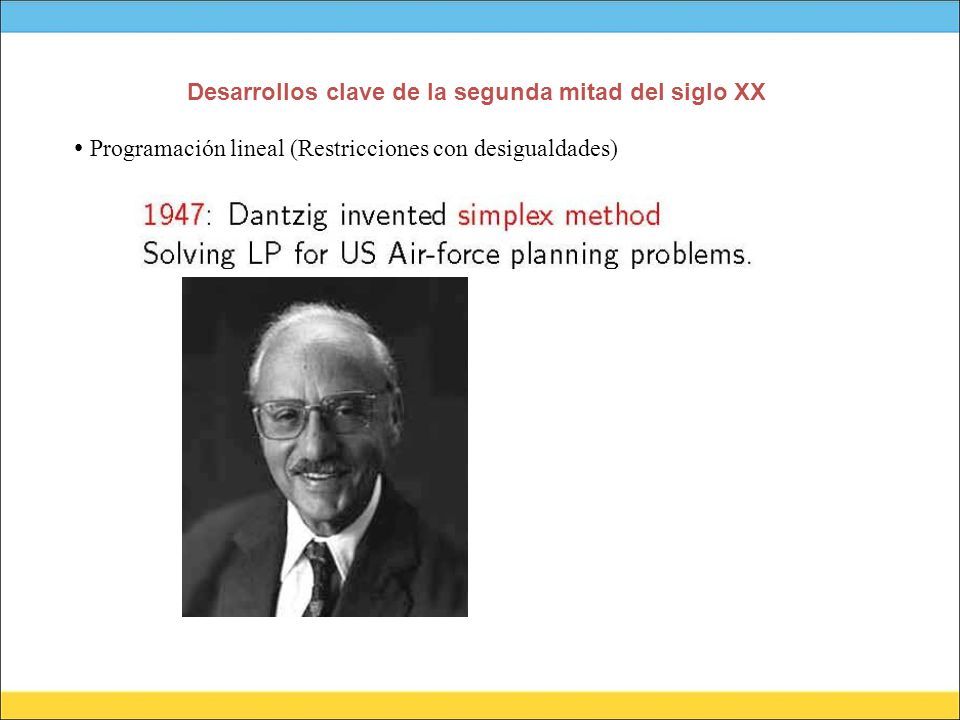 Desarrollos clave de la segunda mitad del siglo XX

• Programación lineal (Restricciones con desigualdades)

1947: Dantzig invented simplex method
Solving LP for US Air-force planning problems.